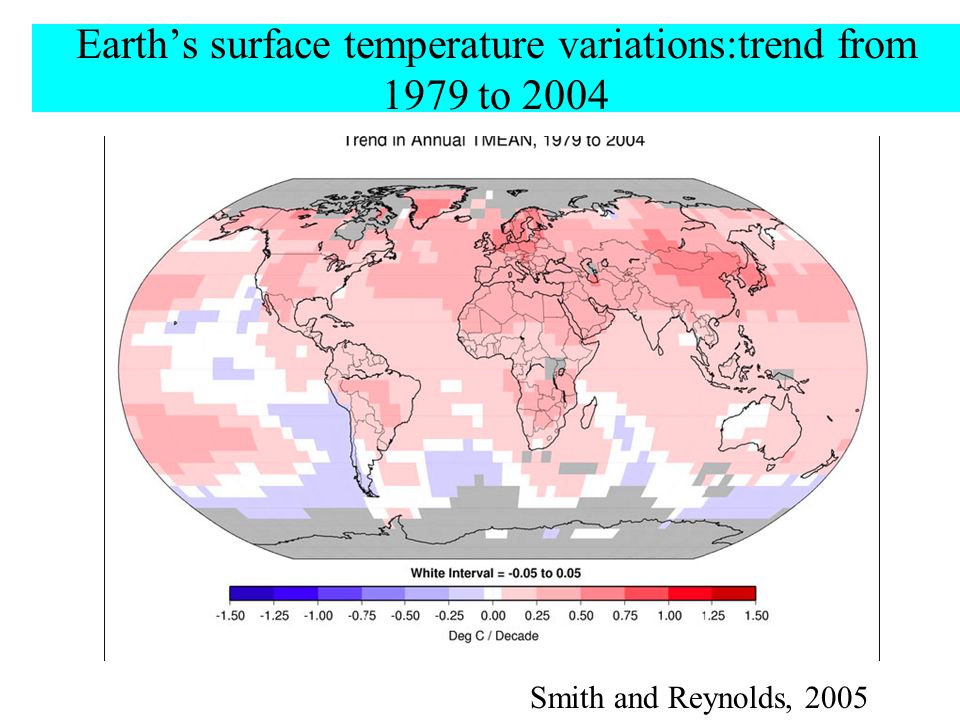 Earth's surface temperature variations:trend from 1979 to 2004

Trend in Annual TMEAN, 1979 to 2004

White Interval = -0.05 to 0.05

-1.50 -1.25 -1.00 -0.75 -0.50 -0.25 0.00 0.25 0.50 0.75 1.00 1.25 1.50

Deg C / Decade

Smith and Reynolds, 2005